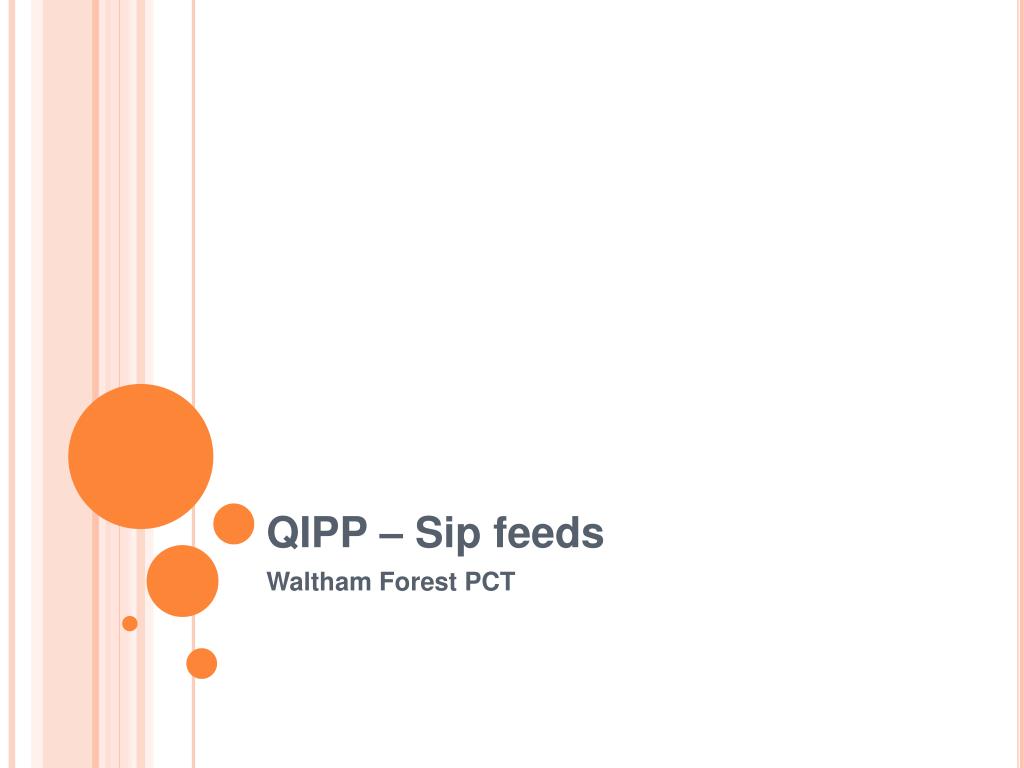 QIPP – Sip feeds

Waltham Forest PCT